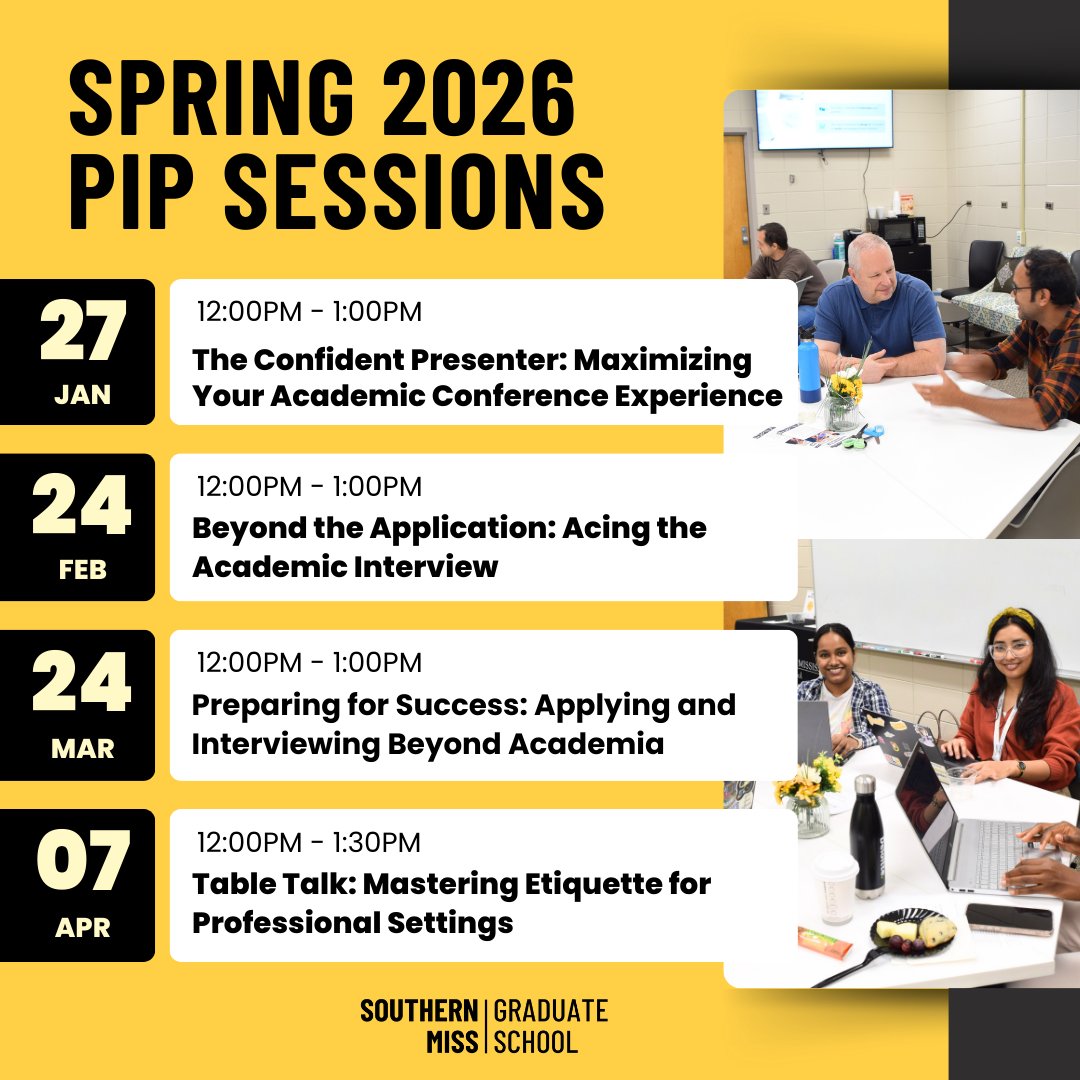 SPRING 2026
PIP SESSIONS

27
JAN

12:00PM - 1:00PM
The Confident Presenter: Maximizing Your Academic Conference Experience

24
FEB

12:00PM - 1:00PM
Beyond the Application: Acing the Academic Interview

24
MAR

12:00PM - 1:00PM
Preparing for Success: Applying and Interviewing Beyond Academia

07
APR

12:00PM - 1:30PM
Table Talk: Mastering Etiquette for Professional Settings

SOUTHERN MISS | GRADUATE SCHOOL